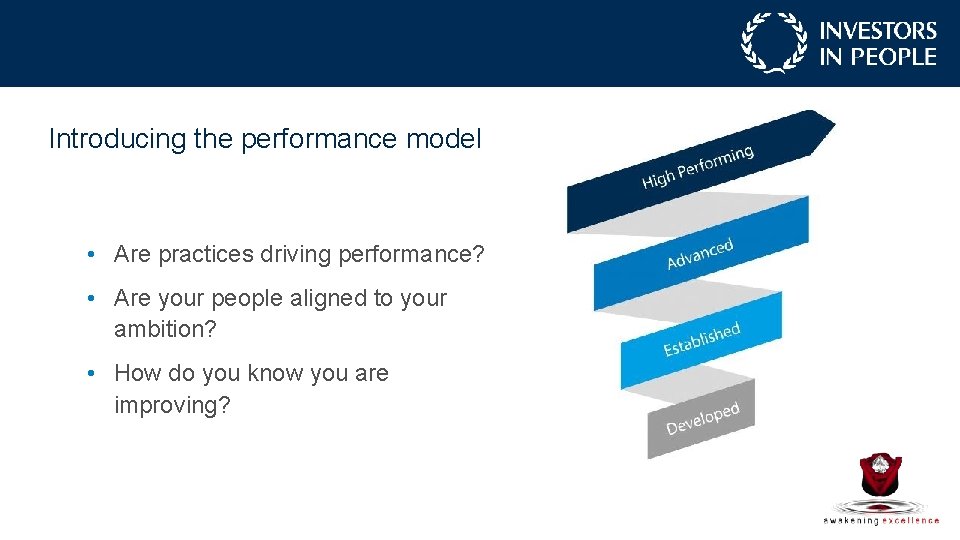 INVESTORS IN PEOPLE

Introducing the performance model

• Are practices driving performance?

• Are your people aligned to your ambition?

• How do you know you are improving?

High Performing

Advanced

Established

Developed

awakening excellence